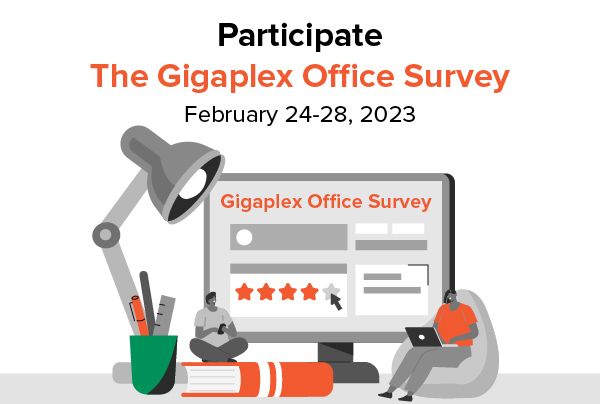 Participate
The Gigaplex Office Survey
February 24-28, 2023

Gigaplex Office Survey